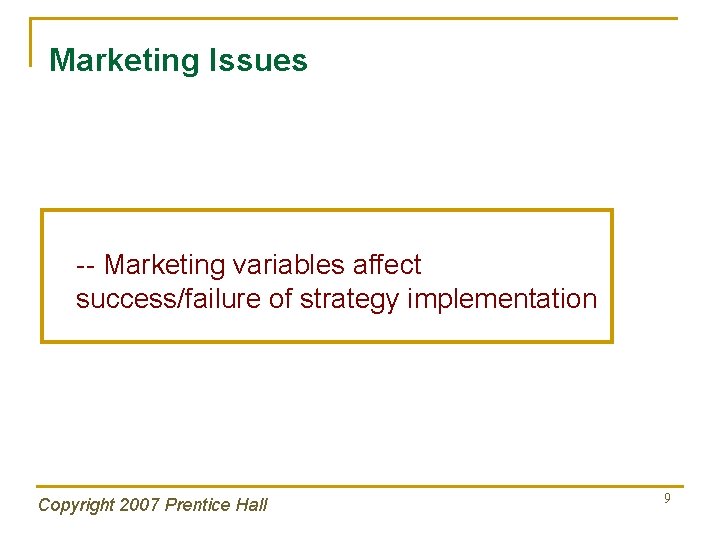 Marketing Issues

-- Marketing variables affect success/failure of strategy implementation

Copyright 2007 Prentice Hall

9